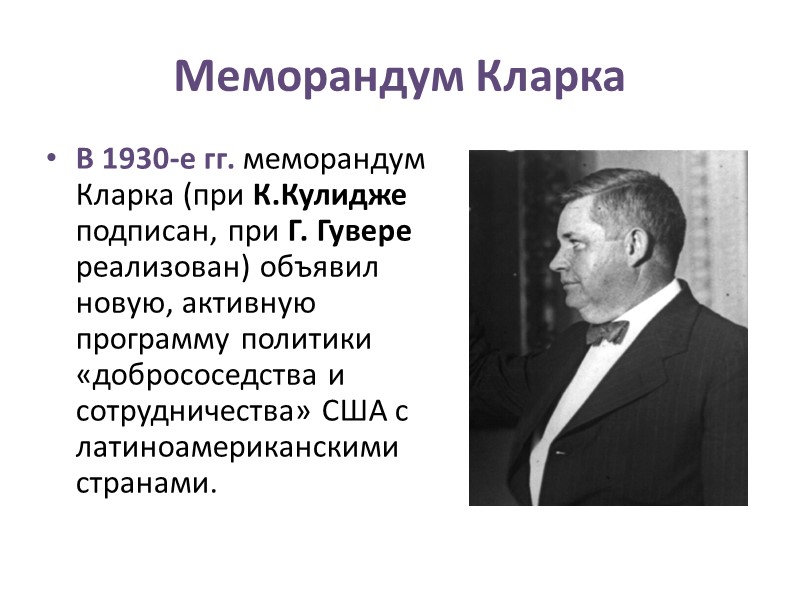 Меморандум Кларка

• В 1930-е гг. меморандум Кларка (при К.Кулидже подписан, при Г. Гувере реализован) объявил новую, активную программу политики «добрососедства и сотрудничества» США с латиноамериканскими странами.